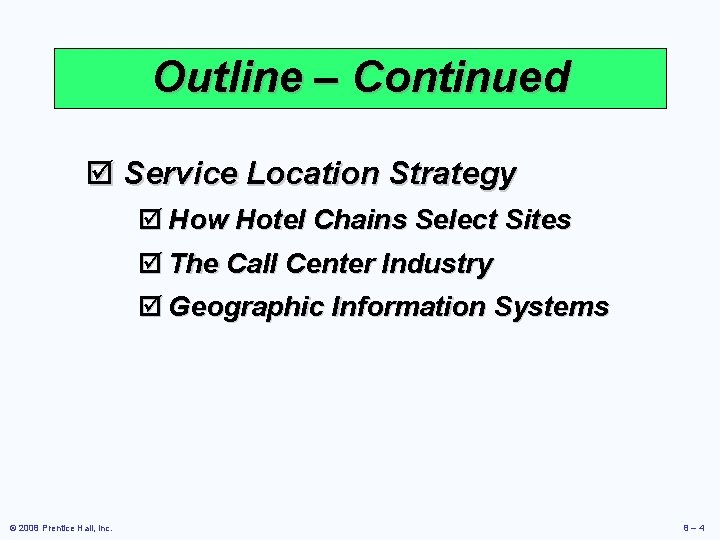 Outline – Continued

☑ Service Location Strategy

☑ How Hotel Chains Select Sites

☑ The Call Center Industry

☑ Geographic Information Systems

© 2008 Prentice Hall, Inc.

8 – 4